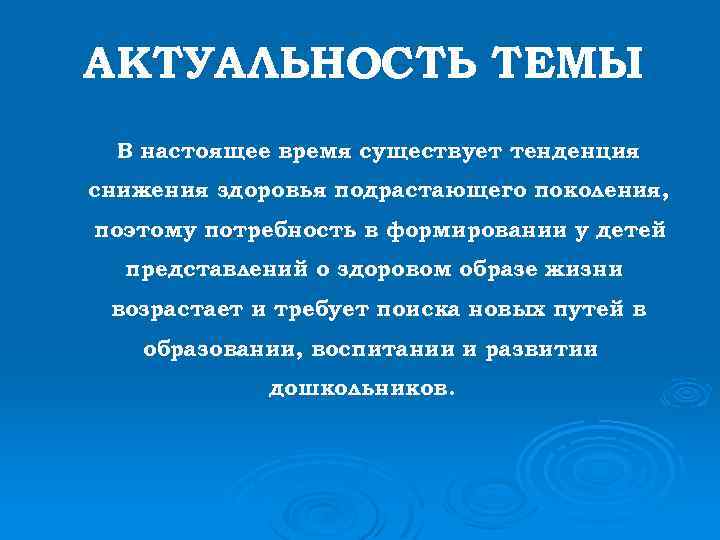 АКТУАЛЬНОСТЬ ТЕМЫ

В настоящее время существует тенденция снижения здоровья подрастающего поколения, поэтому потребность в формировании у детей представлений о здоровом образе жизни возрастает и требует поиска новых путей в образовании, воспитании и развитии дошкольников.